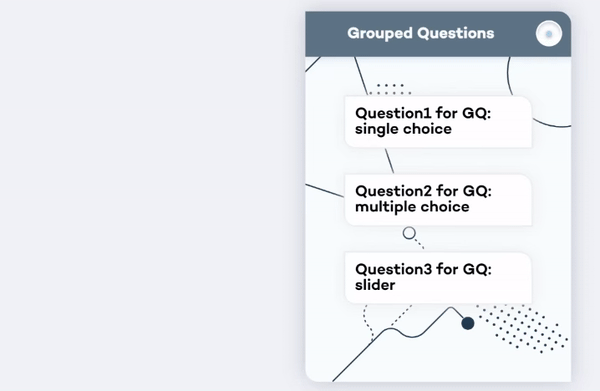 Grouped Questions

Question1 for GQ: single choice

Question2 for GQ: multiple choice

Question3 for GQ: slider